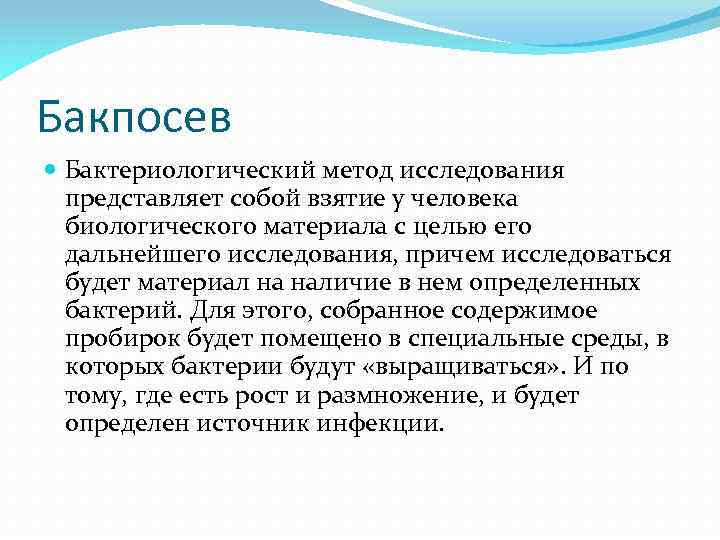 Бакпосев

Бактериологический метод исследования представляет собой взятие у человека биологического материала с целью его дальнейшего исследования, причем исследоваться будет материал на наличие в нем определенных бактерий. Для этого, собранное содержимое пробирок будет помещено в специальные среды, в которых бактерии будут «выращиваться». И по тому, где есть рост и размножение, и будет определен источник инфекции.